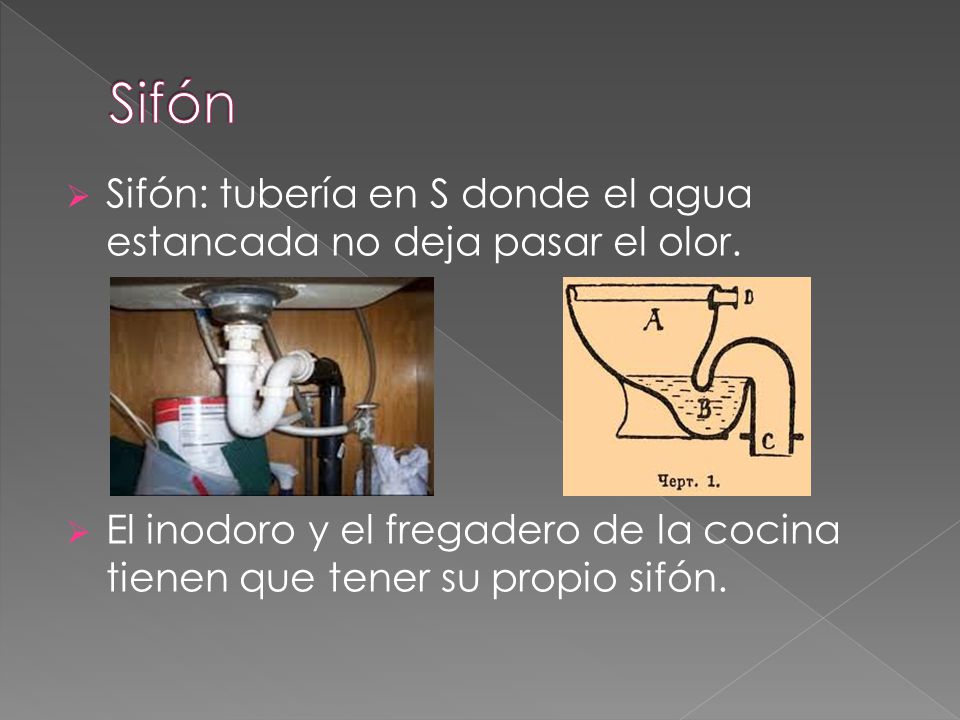 Sifón

Sifón: tubería en S donde el agua estancada no deja pasar el olor.

A
D
B
C
Черт. 1.

El inodoro y el fregadero de la cocina tienen que tener su propio sifón.